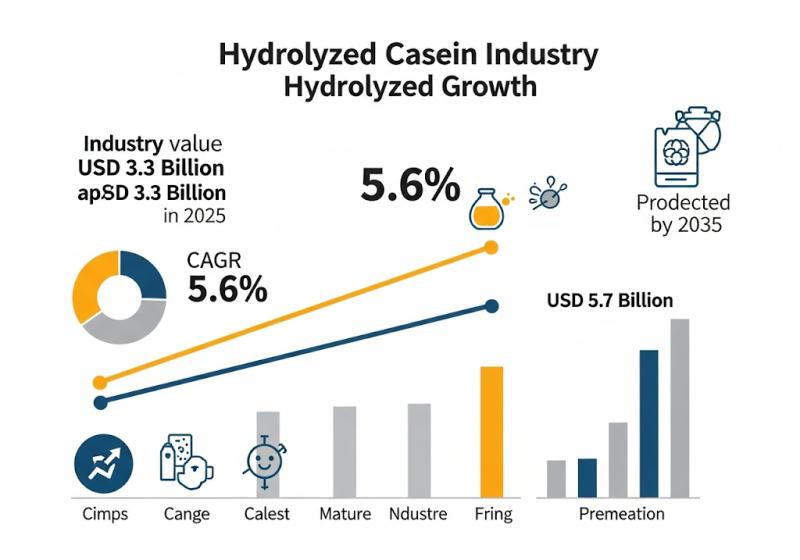 Hydrolyzed Casein Industry
Hydrolyzed Growth

Industry value
USD 3.3 Billion
apSD 3.3 Billion
in 2025

5.6%

Prodected
by 2035

CAGR
5.6%

USD 5.7 Billion

Cimps
Cange
Calest
Mature
Ndustre
Fring
Premeation